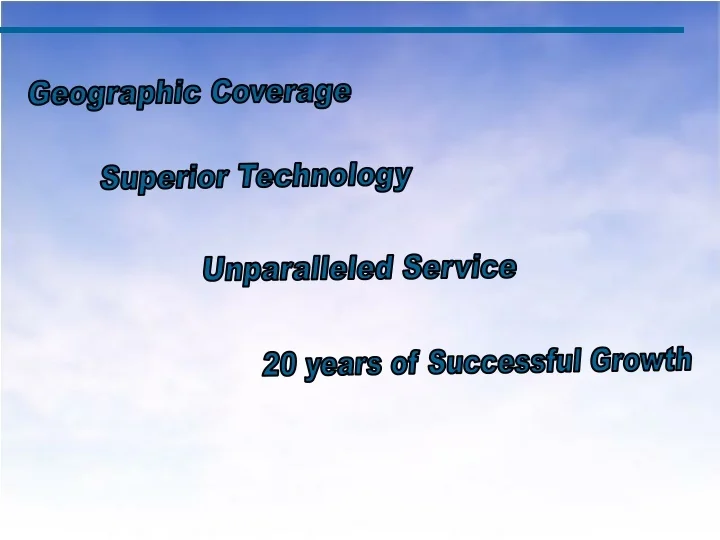 Geographic Coverage

Superior Technology

Unparalleled Service

20 years of Successful Growth